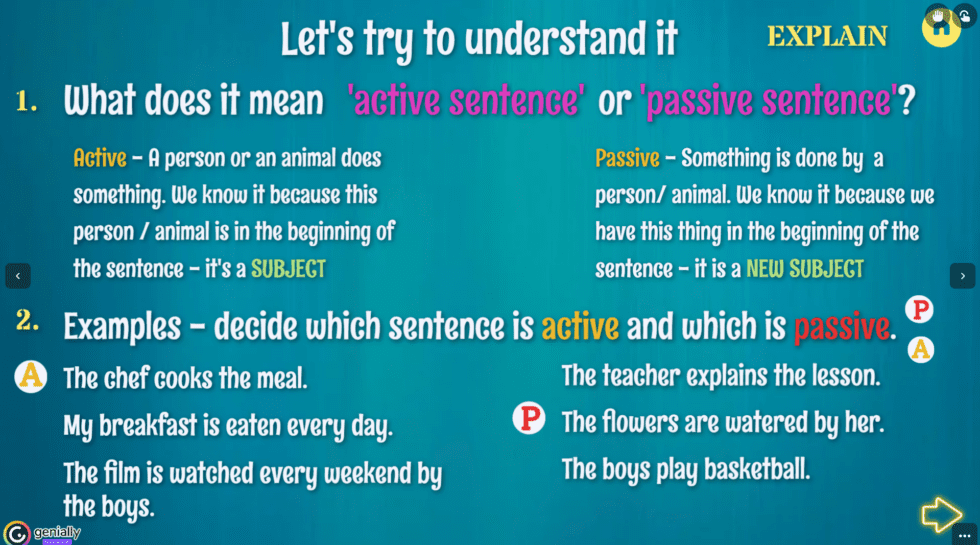 Let's try to understand it

EXPLAIN

1. What does it mean 'active sentence' or 'passive sentence'?

Active – A person or an animal does something. We know it because this person / animal is in the beginning of the sentence – it's a SUBJECT

Passive – Something is done by a person/ animal. We know it because we have this thing in the beginning of the sentence – it is a NEW SUBJECT

2. Examples – decide which sentence is active and which is passive.

P

A

A The chef cooks the meal.

My breakfast is eaten every day.

The film is watched every weekend by the boys.

The teacher explains the lesson.

P The flowers are watered by her.

The boys play basketball.

genially